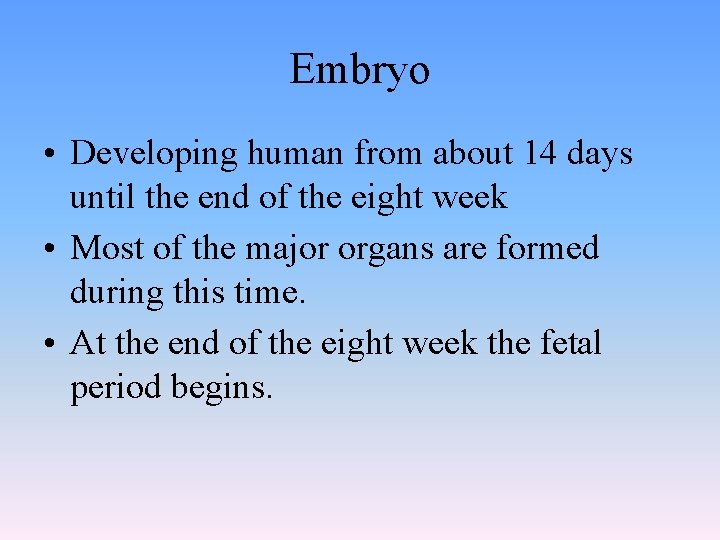 Embryo

• Developing human from about 14 days until the end of the eight week
• Most of the major organs are formed during this time.
• At the end of the eight week the fetal period begins.